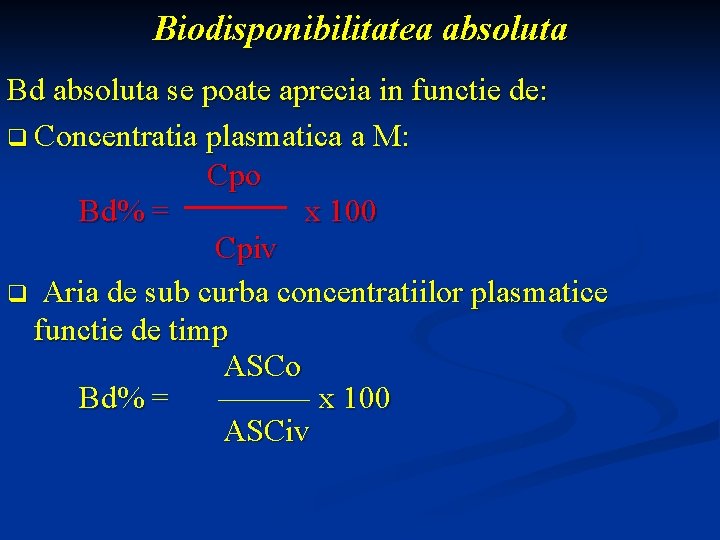 Biodisponibilitatea absoluta

Bd absoluta se poate aprecia in functie de:

❑ Concentratia plasmatica a M:

$Bd\% = \frac{Cpo}{Cpiv} \times 100$

❑ Aria de sub curba concentratiilor plasmatice functie de timp

$Bd\% = \frac{ASCo}{ASCiv} \times 100$